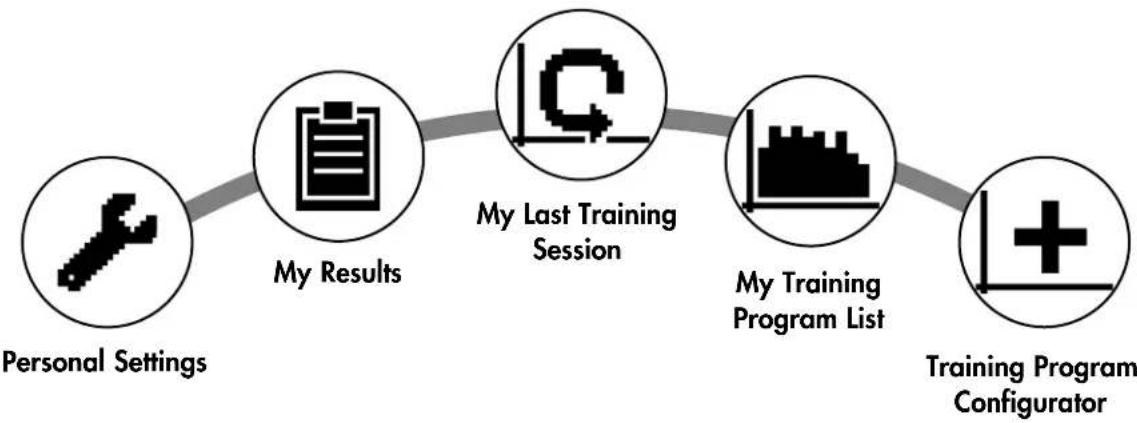 Personal Settings

My Results

My Last Training Session

My Training Program List

Training Program Configurator